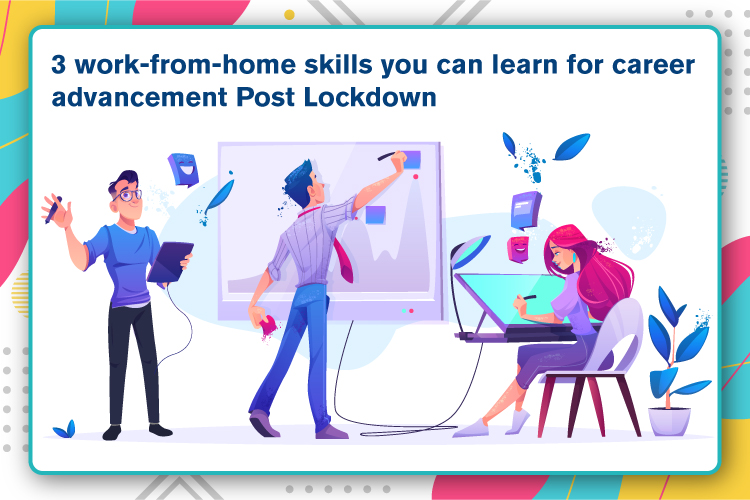 3 work-from-home skills you can learn for career advancement Post Lockdown